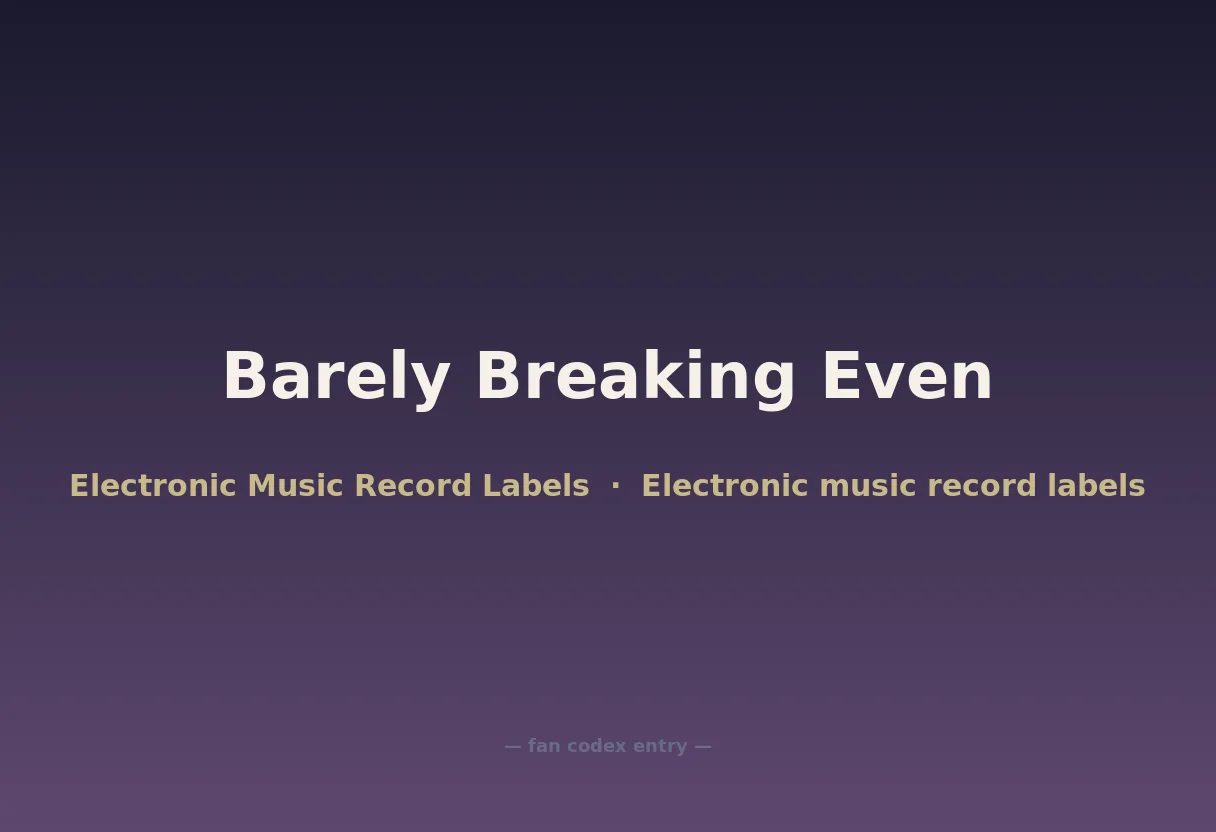 Barely Breaking Even

Electronic Music Record Labels · Electronic music record labels

— fan codex entry —